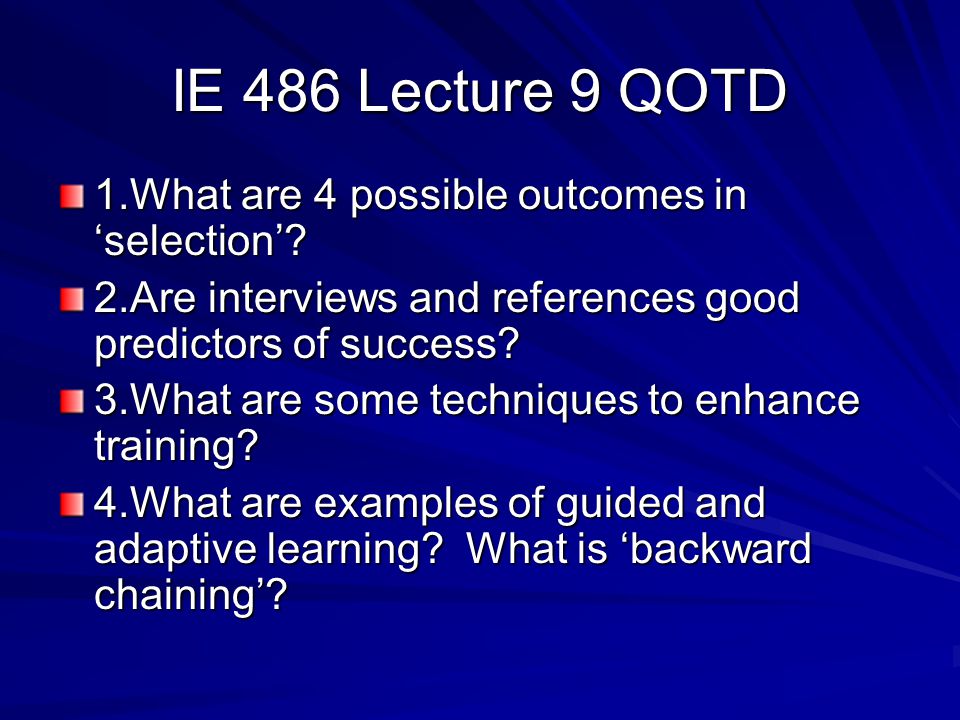 IE 486 Lecture 9 QOTD

1.What are 4 possible outcomes in ‘selection’?

2.Are interviews and references good predictors of success?

3.What are some techniques to enhance training?

4.What are examples of guided and adaptive learning? What is ‘backward chaining’?